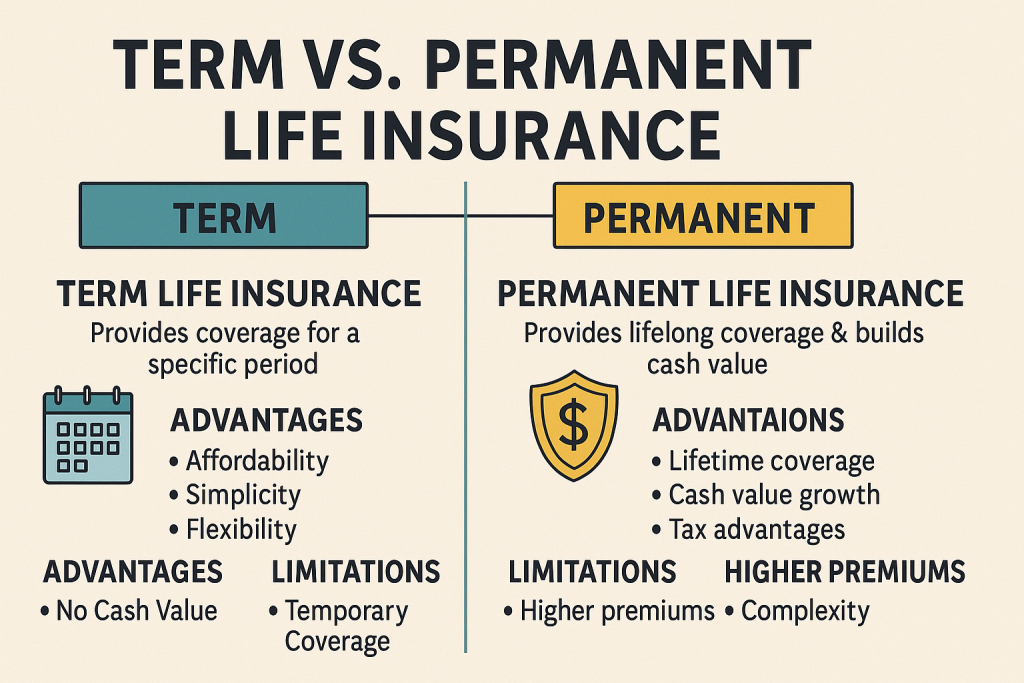 TERM VS. PERMANENT LIFE INSURANCE

TERM

TERM LIFE INSURANCE
Provides coverage for a specific period

ADVANTAGES
• Affordability
• Simplicity
• Flexibility

ADVANTAGES
• No Cash Value

LIMITATIONS
• Temporary Coverage

PERMANENT

PERMANENT LIFE INSURANCE
Provides lifelong coverage & builds cash value

$

ADVANTAIONS
• Lifetime coverage
• Cash value growth
• Tax advantages

LIMITATIONS
• Higher premiums

HIGHER PREMIUMS
• Complexity